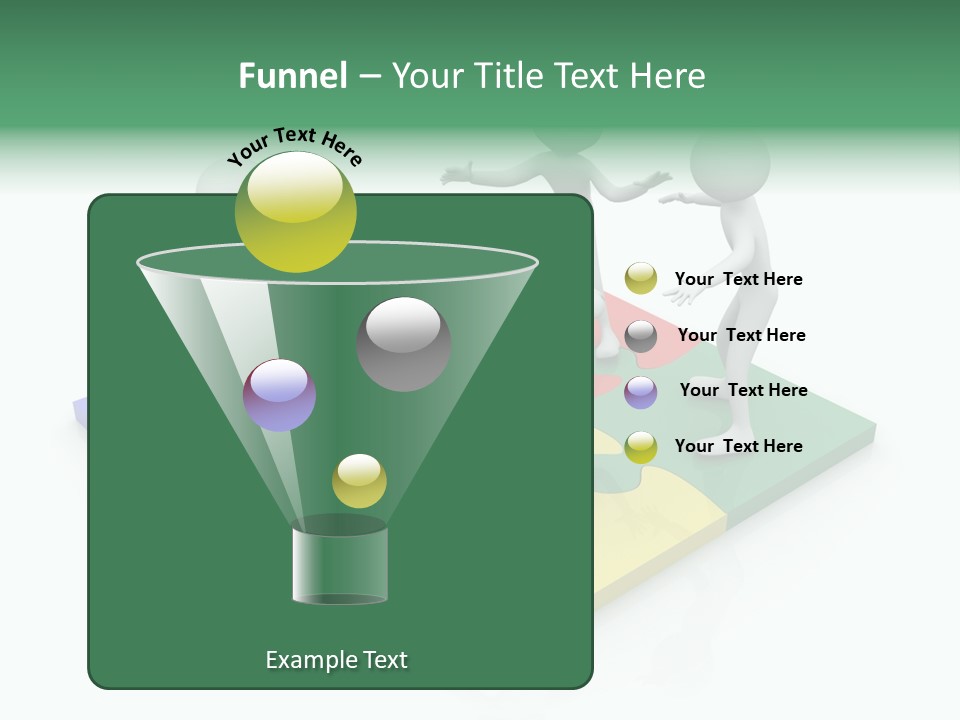 Funnel – Your Title Text Here

Your Text Here

Your Text Here

Your Text Here

Your Text Here

Your Text Here

Example Text